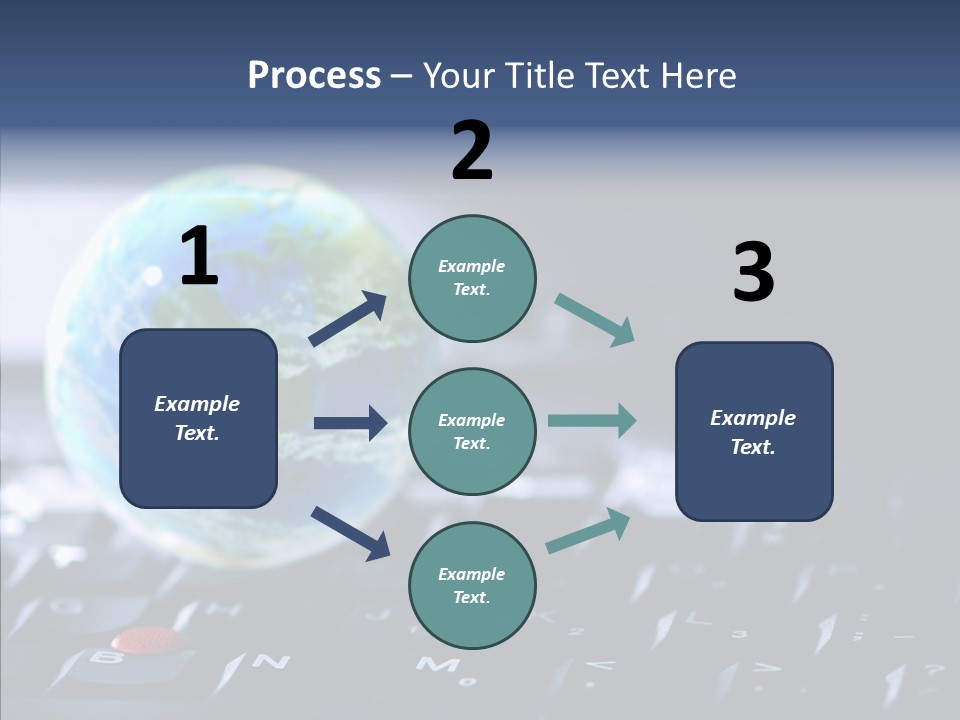 Process – Your Title Text Here

1

Example Text.

2

Example Text.

Example Text.

Example Text.

3

Example Text.